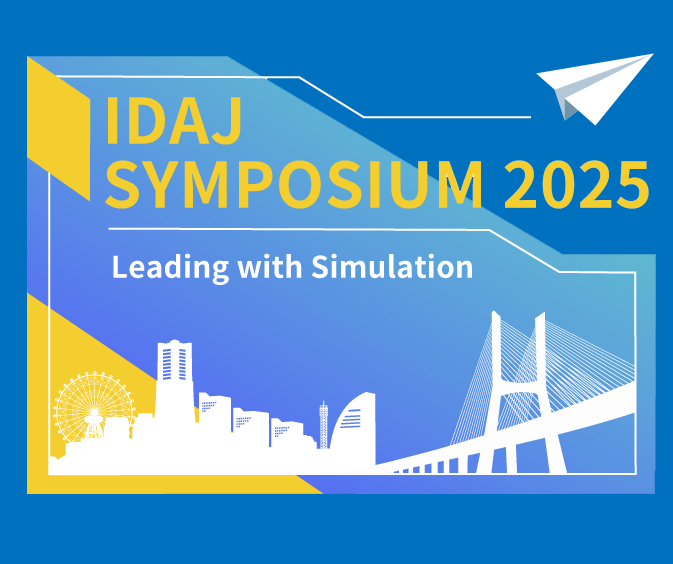 IDAJ
SYMPOSIUM 2025

Leading with Simulation